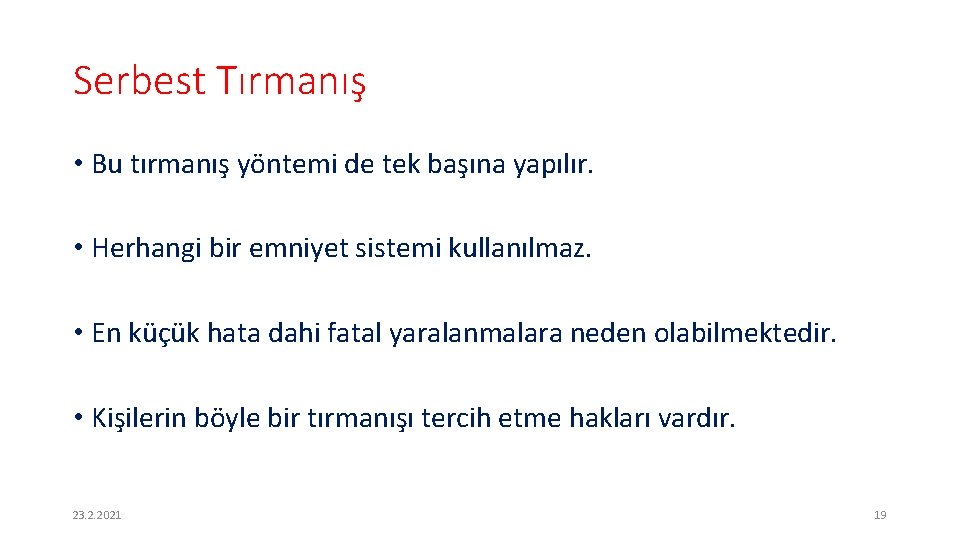 Serbest Tırmanış

• Bu tırmanış yöntemi de tek başına yapılır.

• Herhangi bir emniyet sistemi kullanılmaz.

• En küçük hata dahi fatal yaralanmalara neden olabilmektedir.

• Kişilerin böyle bir tırmanışı tercih etme hakları vardır.

23.2.2021

19